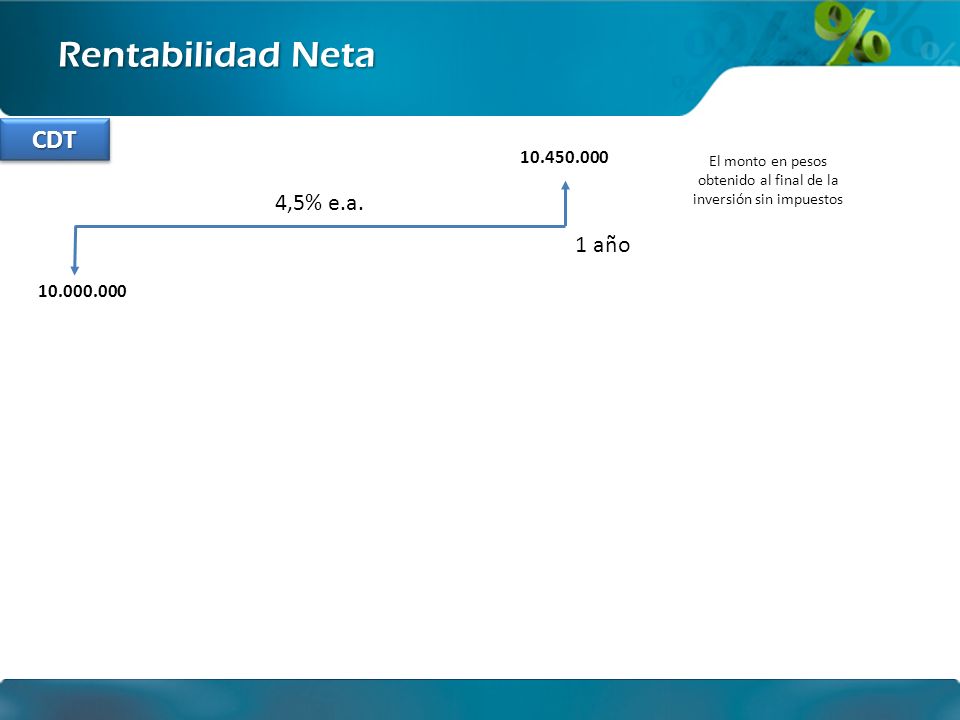 Rentabilidad Neta

CDT

10.450.000

El monto en pesos obtenido al final de la inversión sin impuestos

4,5% e.a.

1 año

10.000.000